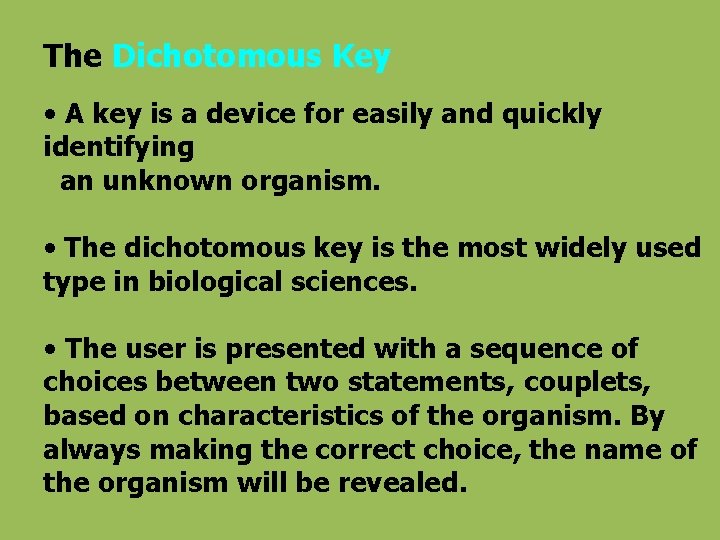 The Dichotomous Key

• A key is a device for easily and quickly identifying an unknown organism.

• The dichotomous key is the most widely used type in biological sciences.

• The user is presented with a sequence of choices between two statements, couplets, based on characteristics of the organism. By always making the correct choice, the name of the organism will be revealed.